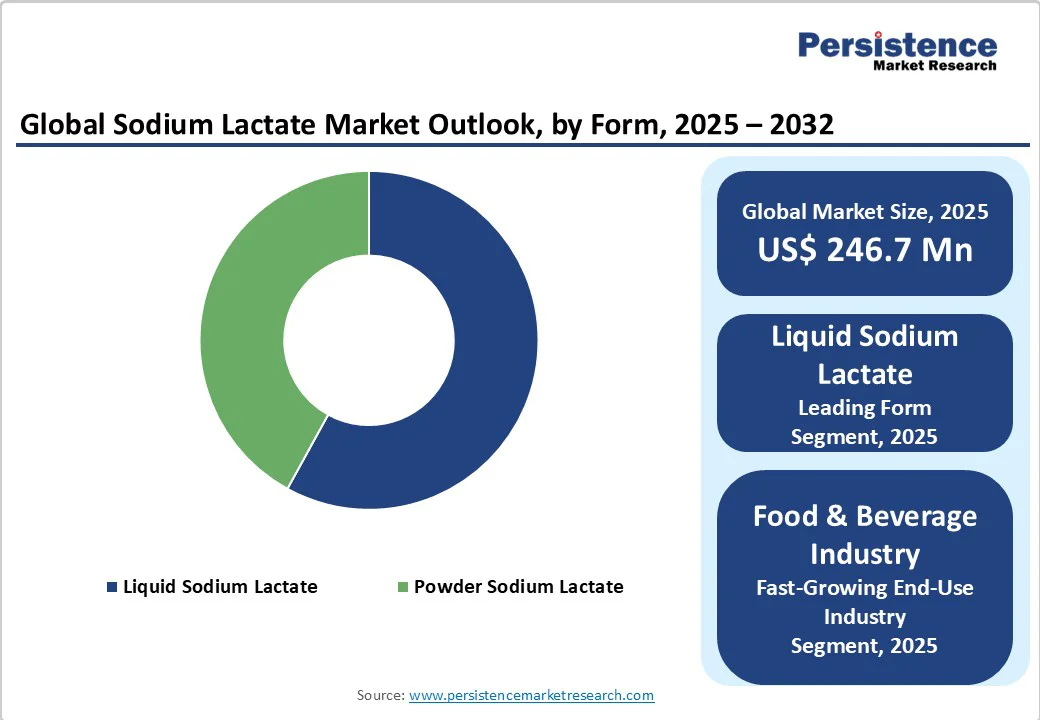 Persistence
Market Research

Global Sodium Lactate Market Outlook, by Form, 2025 – 2032

Liquid Sodium Lactate
Powder Sodium Lactate

Global Market Size, 2025
US$ 246.7 Mn

Liquid Sodium Lactate
Leading Form Segment, 2025

Food & Beverage Industry
Fast-Growing End-Use Industry Segment, 2025

Source: www.persistencemarketresearch.com